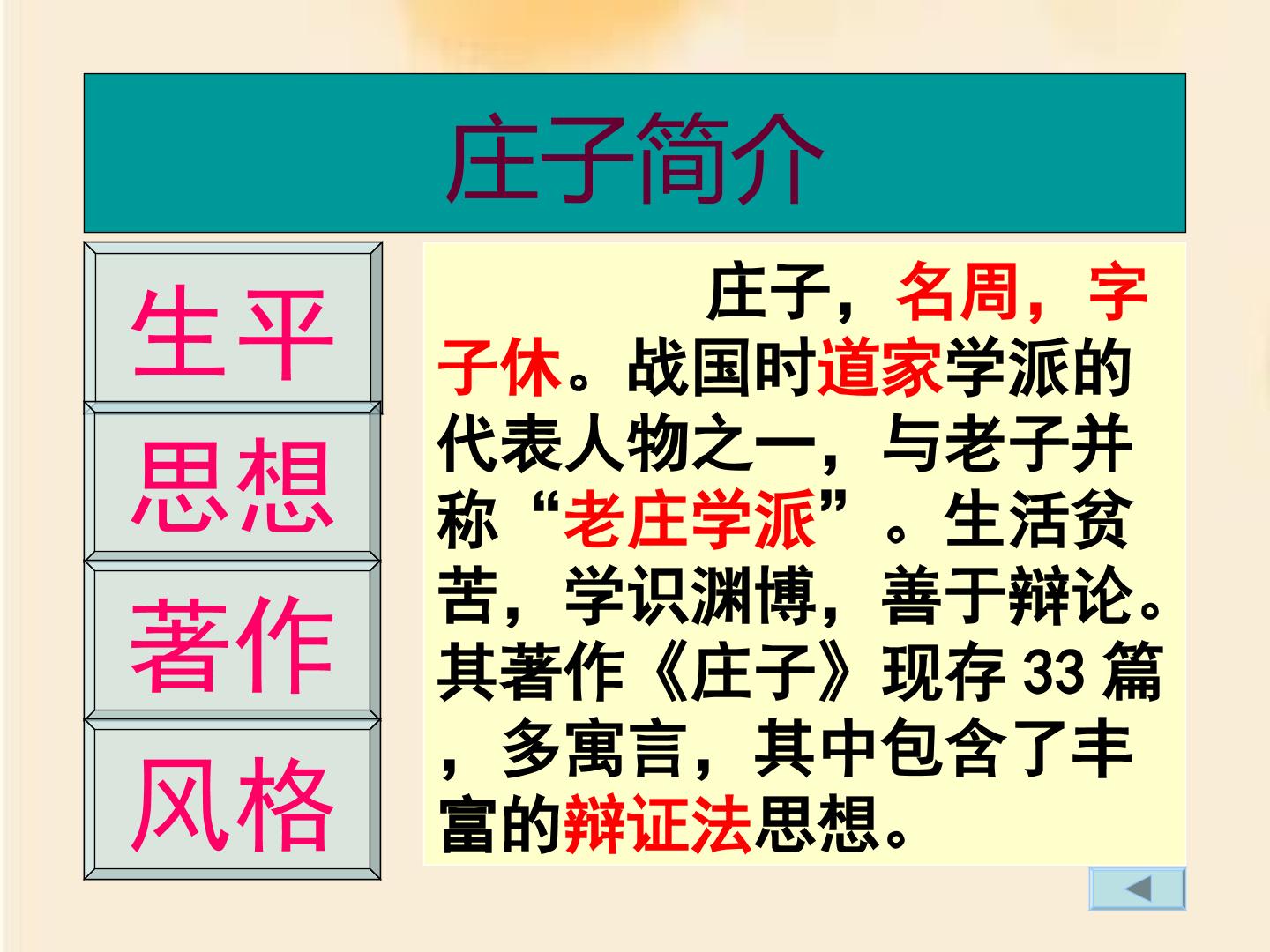 庄子简介

生平

思想

著作

风格

庄子，名周，字子休。战国时道家学派的代表人物之一，与老子并称“老庄学派”。生活贫苦，学识渊博，善于辩论。其著作《庄子》现存33篇，多寓言，其中包含了丰富的辩证法思想。